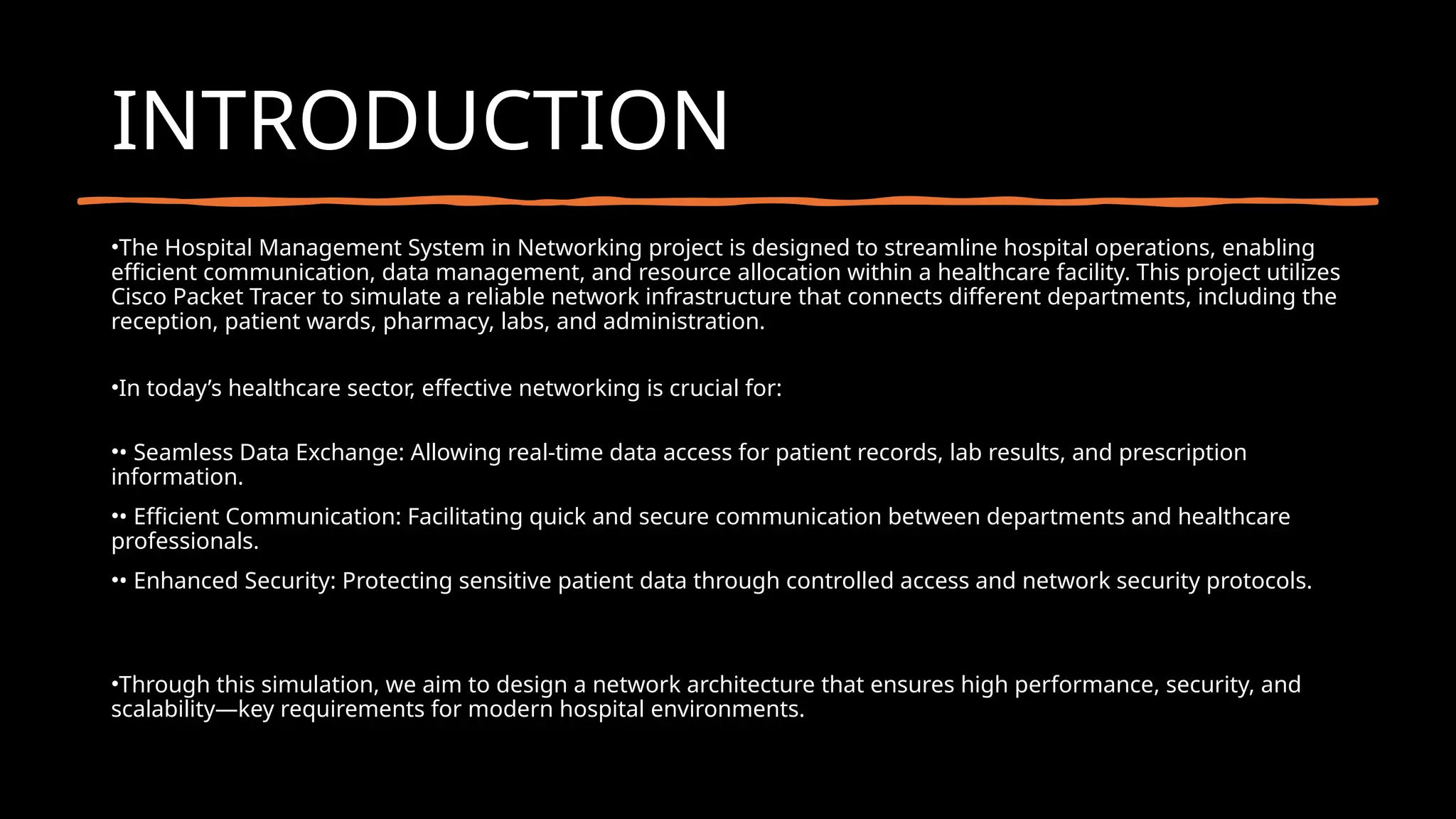 INTRODUCTION

•The Hospital Management System in Networking project is designed to streamline hospital operations, enabling efficient communication, data management, and resource allocation within a healthcare facility. This project utilizes Cisco Packet Tracer to simulate a reliable network infrastructure that connects different departments, including the reception, patient wards, pharmacy, labs, and administration.

•In today’s healthcare sector, effective networking is crucial for:

•• Seamless Data Exchange: Allowing real-time data access for patient records, lab results, and prescription information.

•• Efficient Communication: Facilitating quick and secure communication between departments and healthcare professionals.

•• Enhanced Security: Protecting sensitive patient data through controlled access and network security protocols.

•Through this simulation, we aim to design a network architecture that ensures high performance, security, and scalability—key requirements for modern hospital environments.